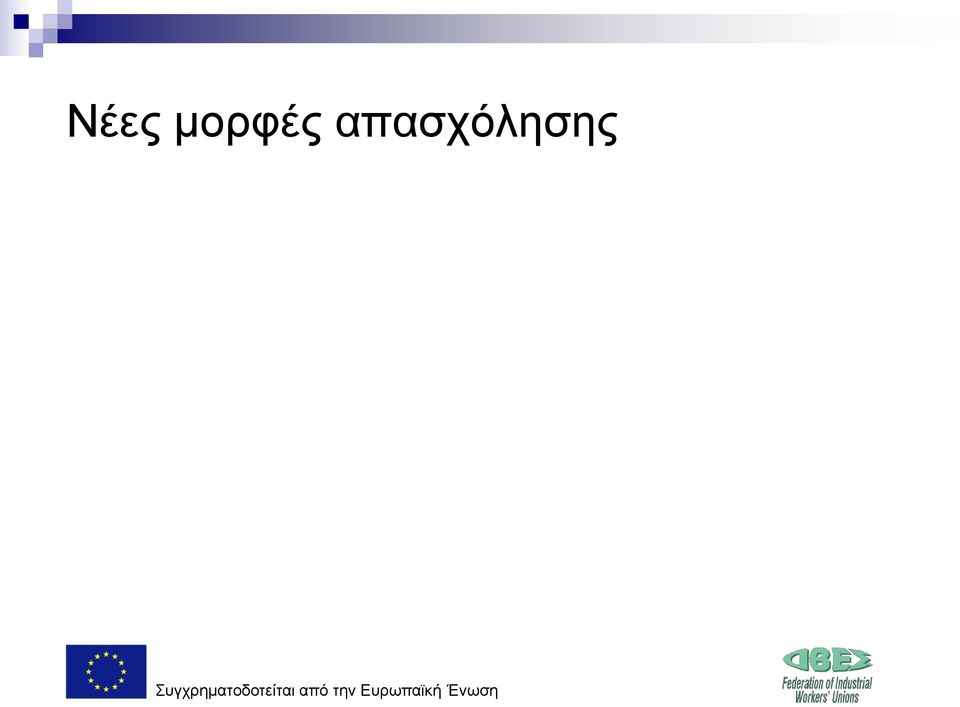 Νέες μορφές απασχόλησης

Συγχρηματοδοτείται από την Ευρωπαϊκή Ένωση

ΟΒΕΣ
Federation of Industrial Workers' Unions